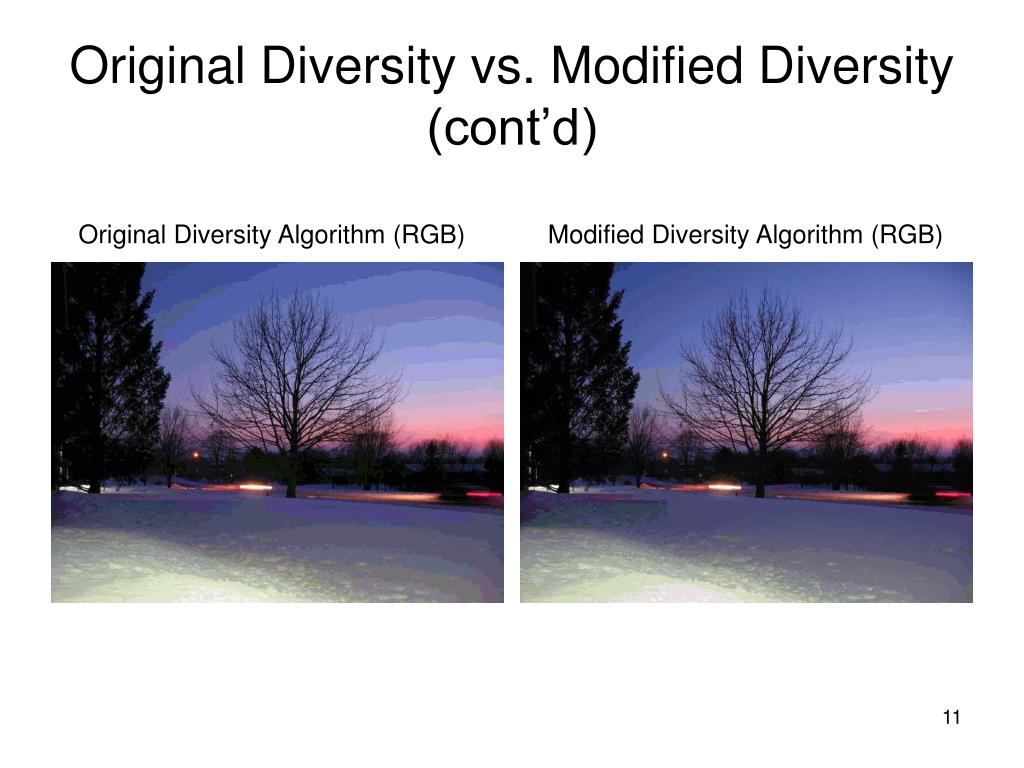 Original Diversity vs. Modified Diversity (cont’d)

Original Diversity Algorithm (RGB)

Modified Diversity Algorithm (RGB)

11